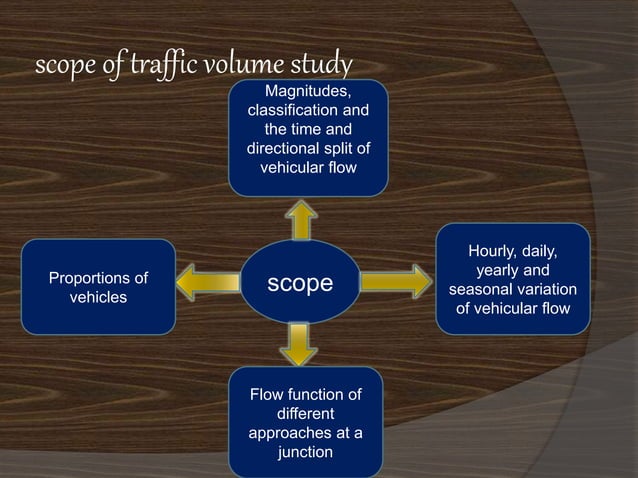 scope of traffic volume study

Magnitudes, classification and the time and directional split of vehicular flow

Proportions of vehicles

scope

Hourly, daily, yearly and seasonal variation of vehicular flow

Flow function of different approaches at a junction